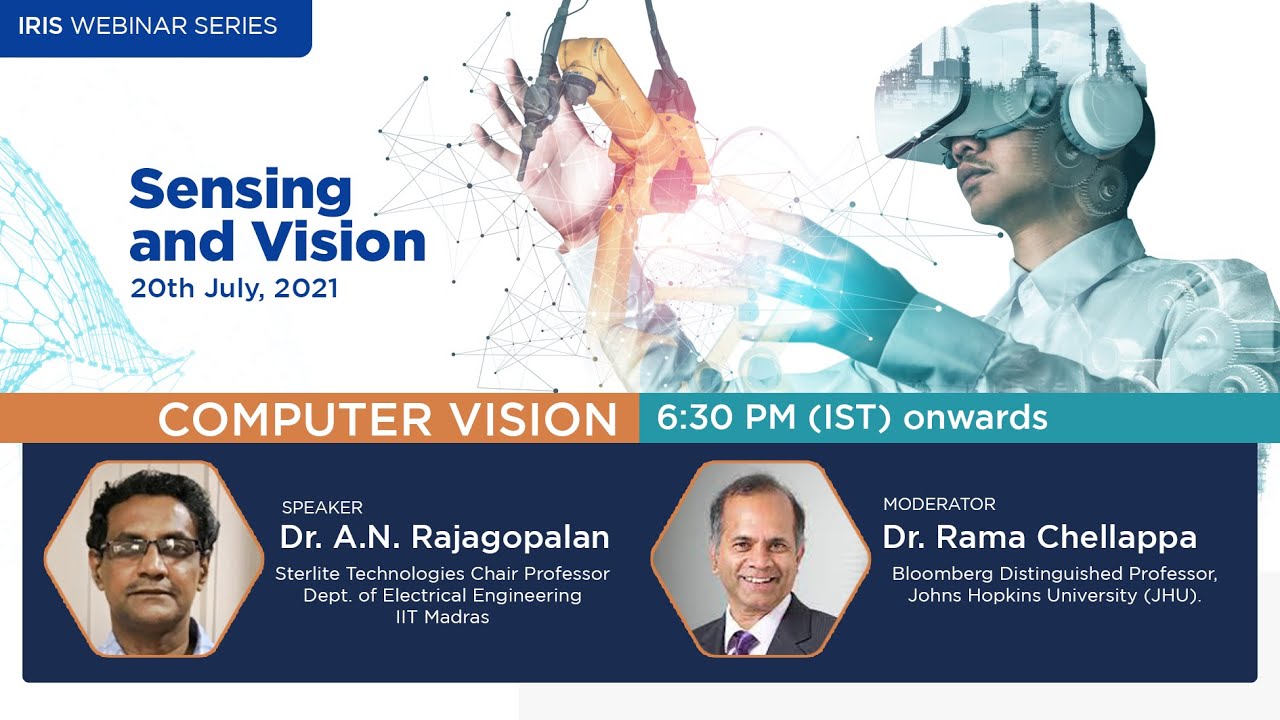 IRIS WEBINAR SERIES

Sensing and Vision
20th July, 2021

COMPUTER VISION 6:30 PM (IST) onwards

SPEAKER
Dr. A.N. Rajagopalan
Sterlite Technologies Chair Professor
Dept. of Electrical Engineering
IIT Madras

MODERATOR
Dr. Rama Chellappa
Bloomberg Distinguished Professor,
Johns Hopkins University (JHU).